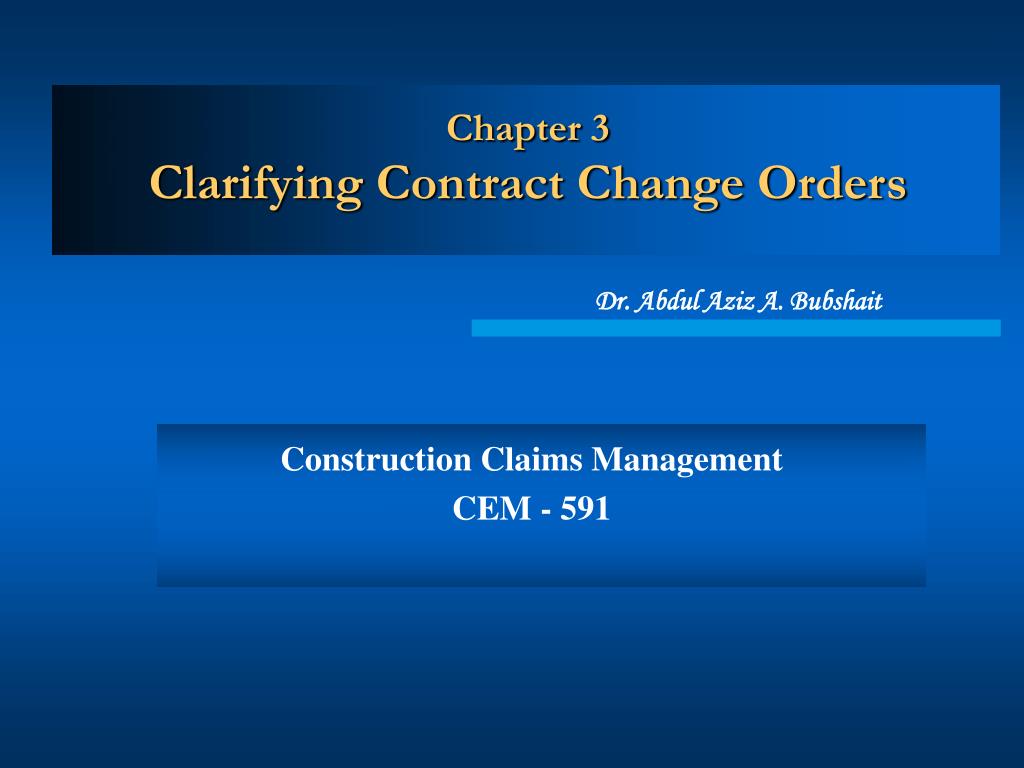 Chapter 3
Clarifying Contract Change Orders

Dr. Abdul Aziz A. Bubshait

Construction Claims Management
CEM - 591